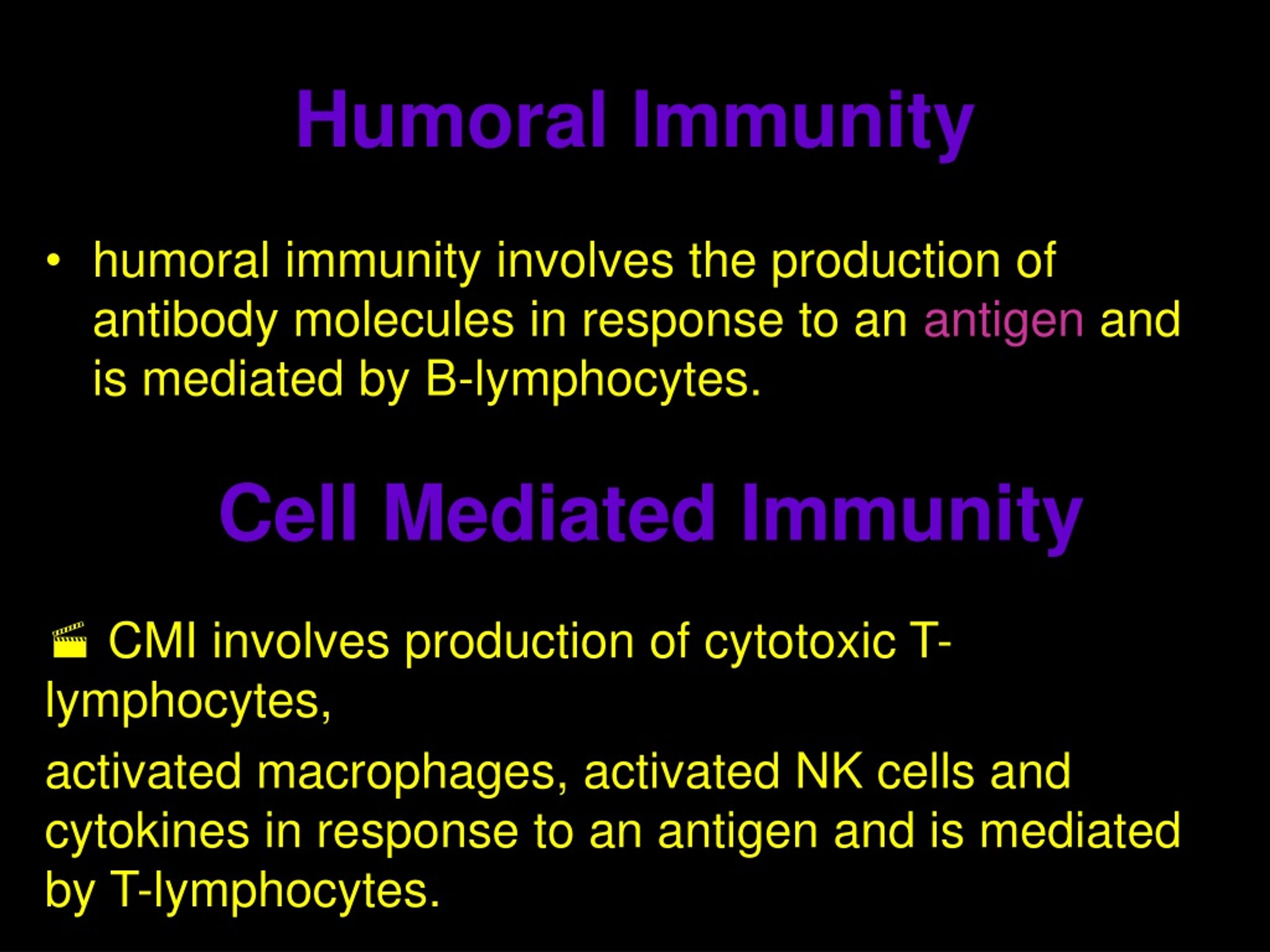 Humoral Immunity

• humoral immunity involves the production of antibody molecules in response to an antigen and is mediated by B-lymphocytes.

Cell Mediated Immunity

CMI involves production of cytotoxic T-lymphocytes,

activated macrophages, activated NK cells and cytokines in response to an antigen and is mediated by T-lymphocytes.